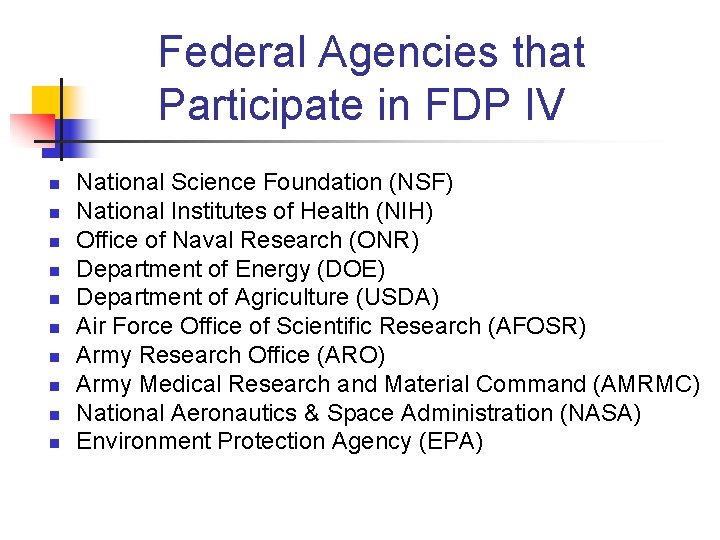 Federal Agencies that Participate in FDP IV

- National Science Foundation (NSF)
- National Institutes of Health (NIH)
- Office of Naval Research (ONR)
- Department of Energy (DOE)
- Department of Agriculture (USDA)
- Air Force Office of Scientific Research (AFOSR)
- Army Research Office (ARO)
- Army Medical Research and Material Command (AMRMC)
- National Aeronautics & Space Administration (NASA)
- Environment Protection Agency (EPA)